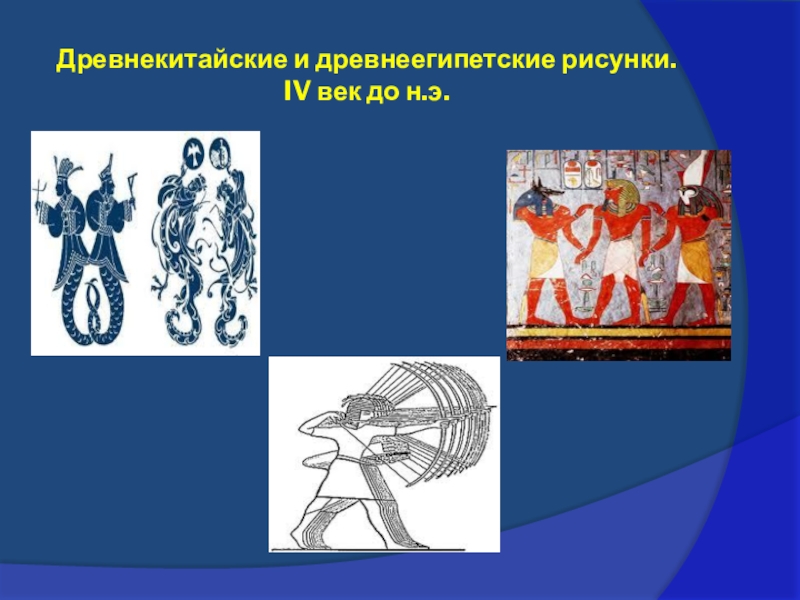 Древнекитайские и древнеегипетские рисунки. IV век до н.э.